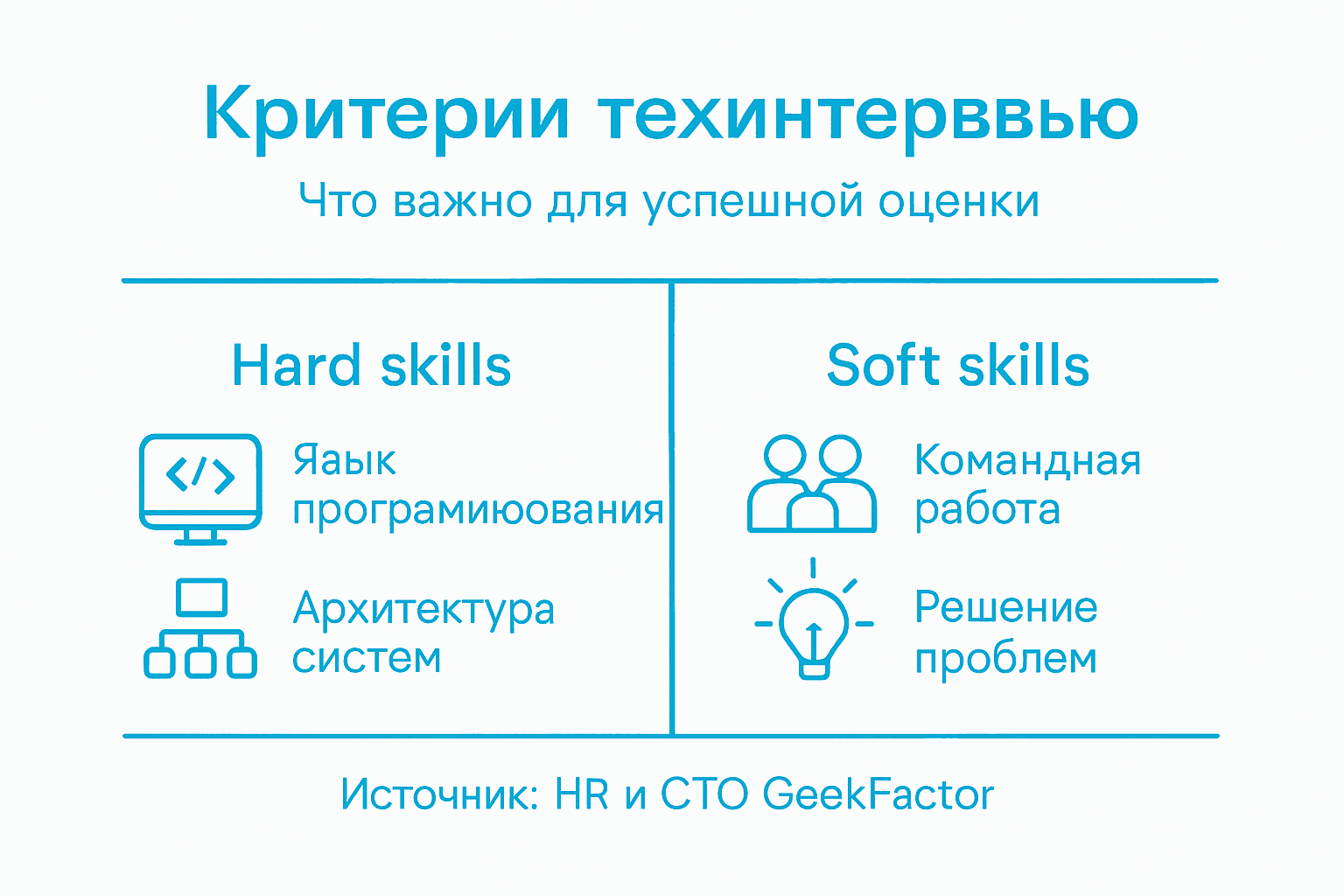 Критерии техинтерввью

Что важно для успешной оценки

Hard skills

Яаык програмиюования

Архитектура систем

Soft skills

Командная работа

Решение проблем

Источник: HR и CTO GeekFactor